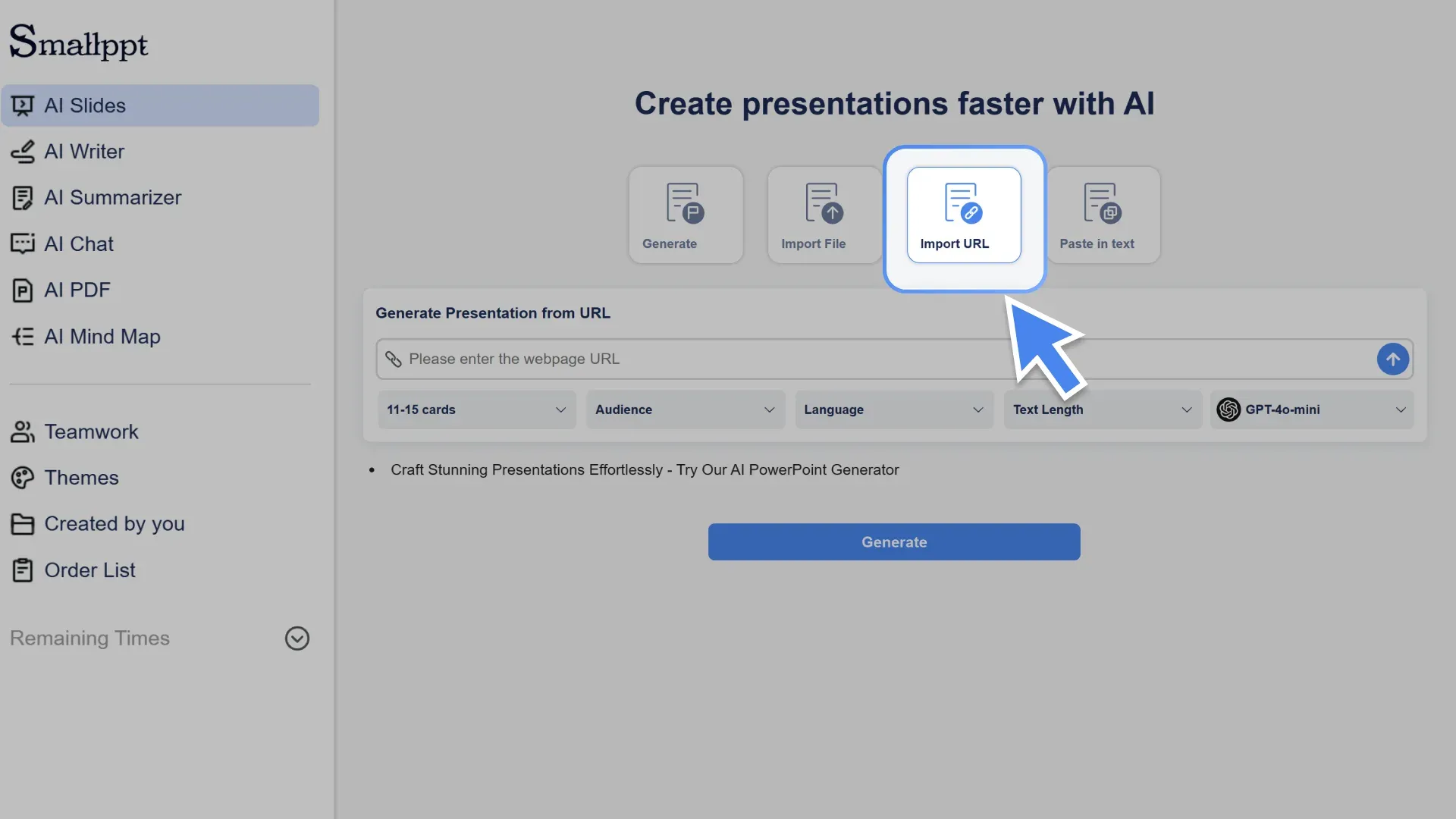 Smallppt

AI Slides
AI Writer
AI Summarizer
AI Chat
AI PDF
AI Mind Map

Teamwork
Themes
Created by you
Order List

Remaining Times

Create presentations faster with AI

Generate
Import File
Import URL
Paste in text

Generate Presentation from URL

Please enter the webpage URL

11-15 cards
Audience
Language
Text Length
GPT-4o-mini

• Craft Stunning Presentations Effortlessly - Try Our AI PowerPoint Generator

Generate